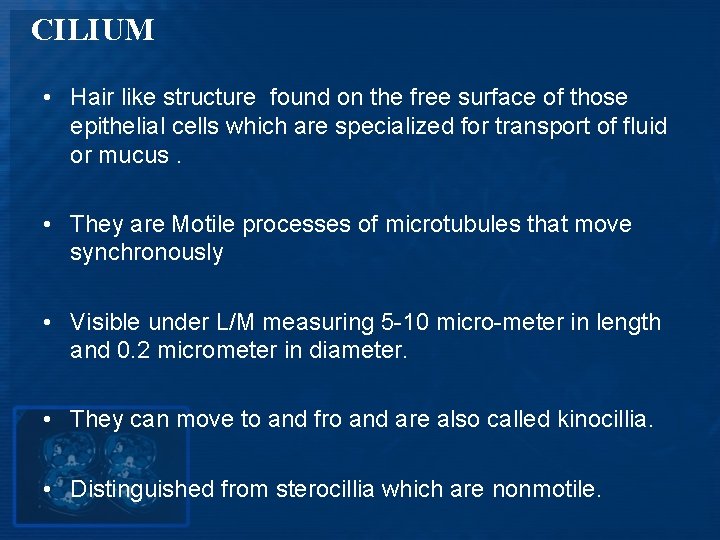 CILIUM

• Hair like structure found on the free surface of those epithelial cells which are specialized for transport of fluid or mucus .

• They are Motile processes of microtubules that move synchronously

• Visible under L/M measuring 5-10 micro-meter in length and 0.2 micrometer in diameter.

• They can move to and fro and are also called kinocillia.

• Distinguished from sterocillia which are nonmotile.